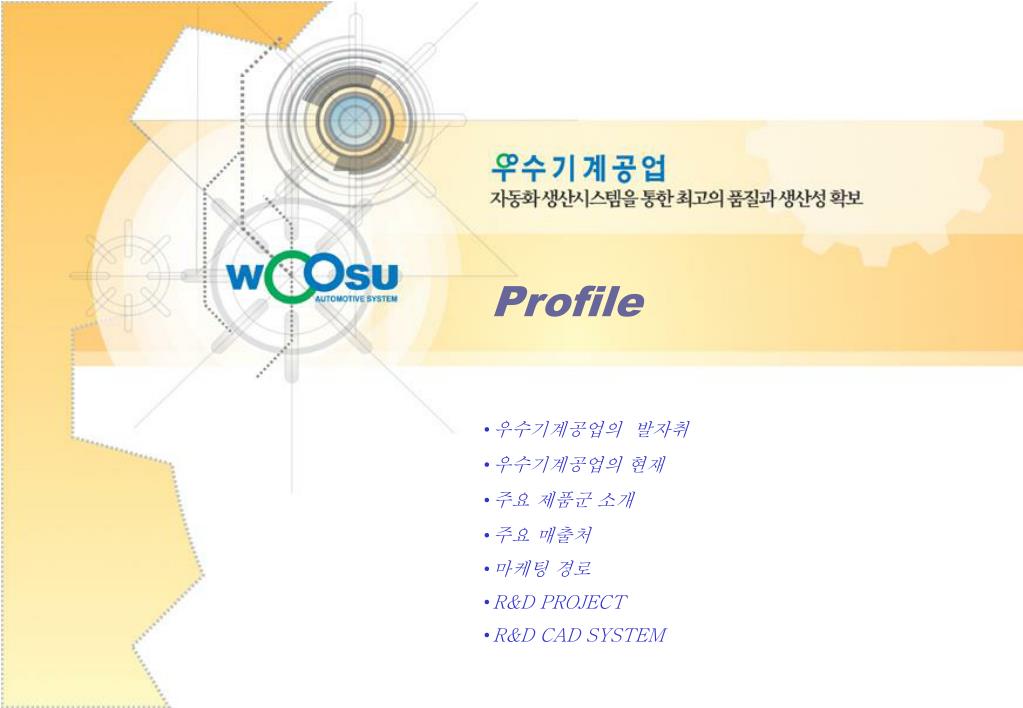 우수기계공업
자동화 생산시스템을 통한 최고의 품질과 생산성 확보

WOOSU
AUTOMOTIVE SYSTEM

Profile

• 우수기계공업의 발자취
• 우수기계공업의 현재
• 주요 제품군 소개
• 주요 매출처
• 마케팅 경로
• R&D PROJECT
• R&D CAD SYSTEM